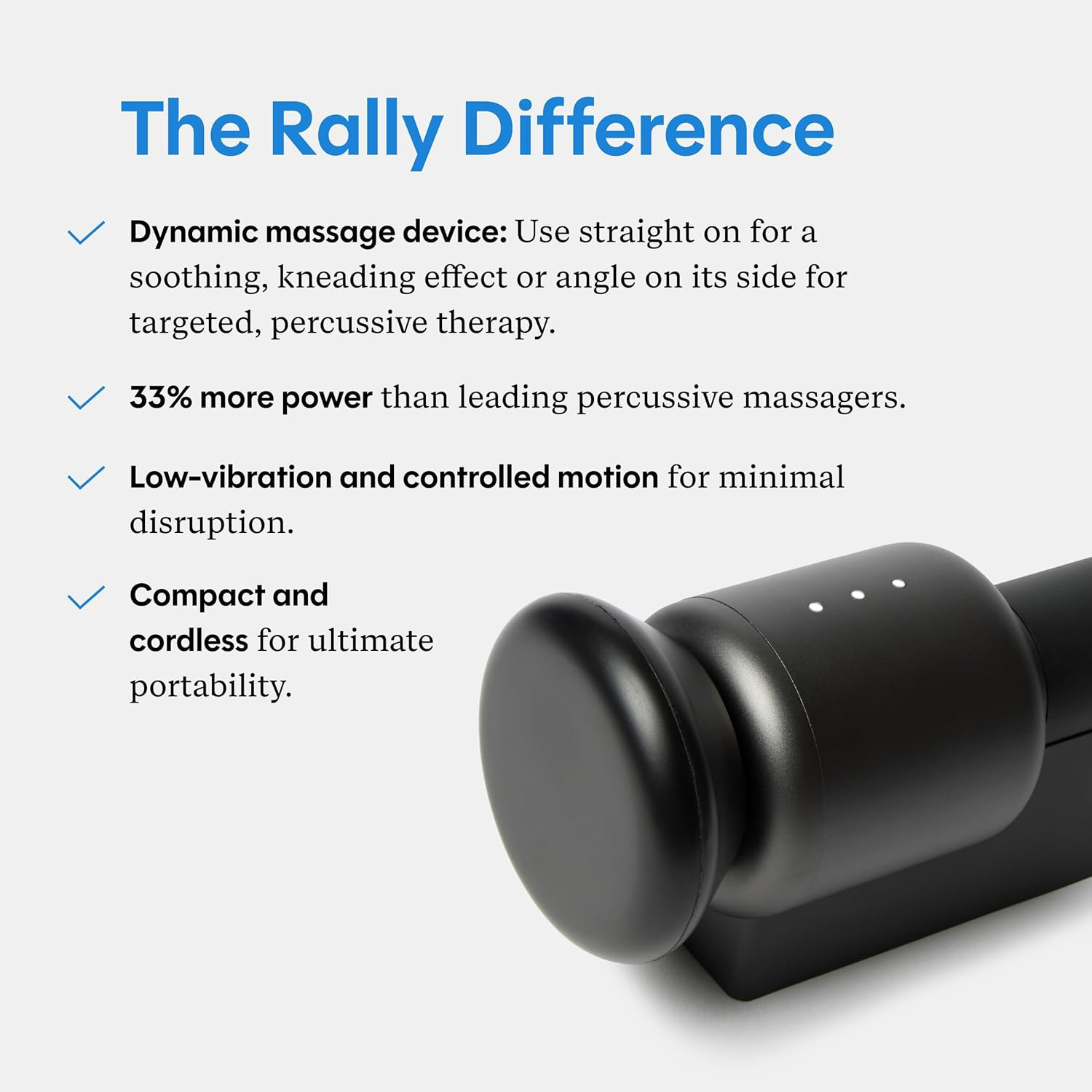 The Rally Difference

Dynamic massage device: Use straight on for a soothing, kneading effect or angle on its side for targeted, percussive therapy.

33% more power than leading percussive massagers.

Low-vibration and controlled motion for minimal disruption.

Compact and cordless for ultimate portability.